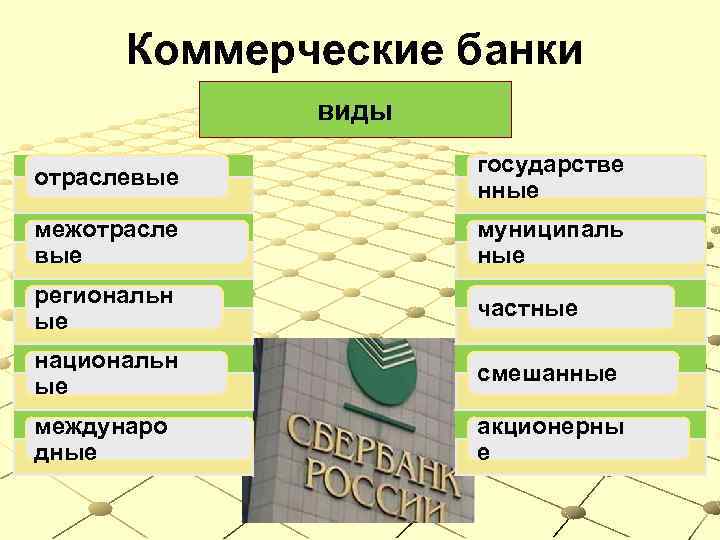 Коммерческие банки

виды

отраслевые

межотраслевые

региональные

национальные

международные

государственные

муниципальные

частные

смешанные

акционерные

СБЕРБАНК РОССИИ